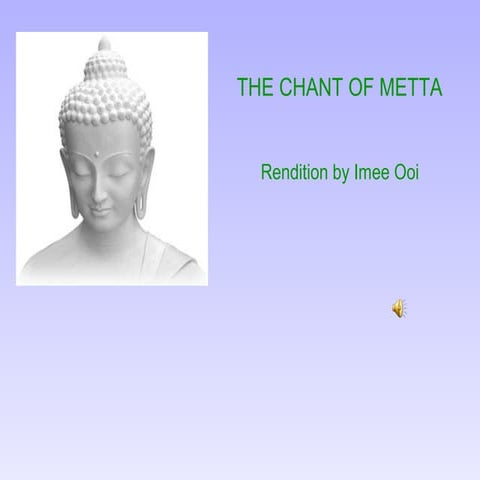 THE CHANT OF METTA

Rendition by Imee Ooi